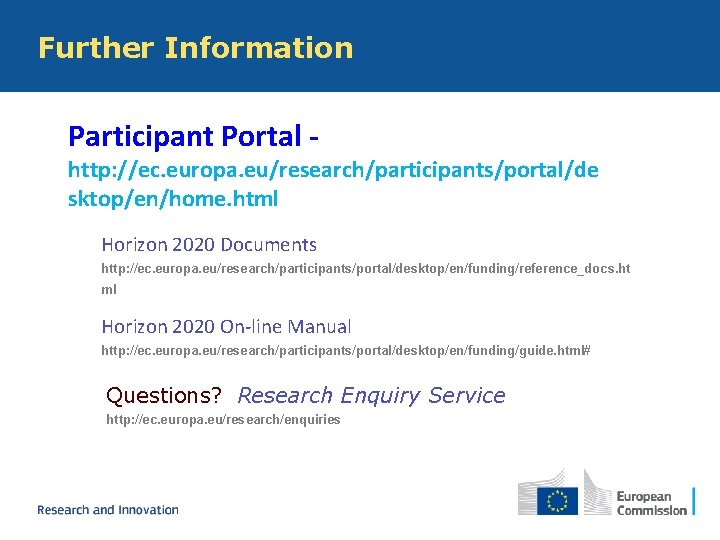 Further Information

Participant Portal - http://ec.europa.eu/research/participants/portal/desktop/en/home.html

Horizon 2020 Documents
http://ec.europa.eu/research/participants/portal/desktop/en/funding/reference_docs.html

Horizon 2020 On-line Manual
http://ec.europa.eu/research/participants/portal/desktop/en/funding/guide.html#

Questions? Research Enquiry Service
http://ec.europa.eu/research/enquiries

Research and Innovation

European Commission